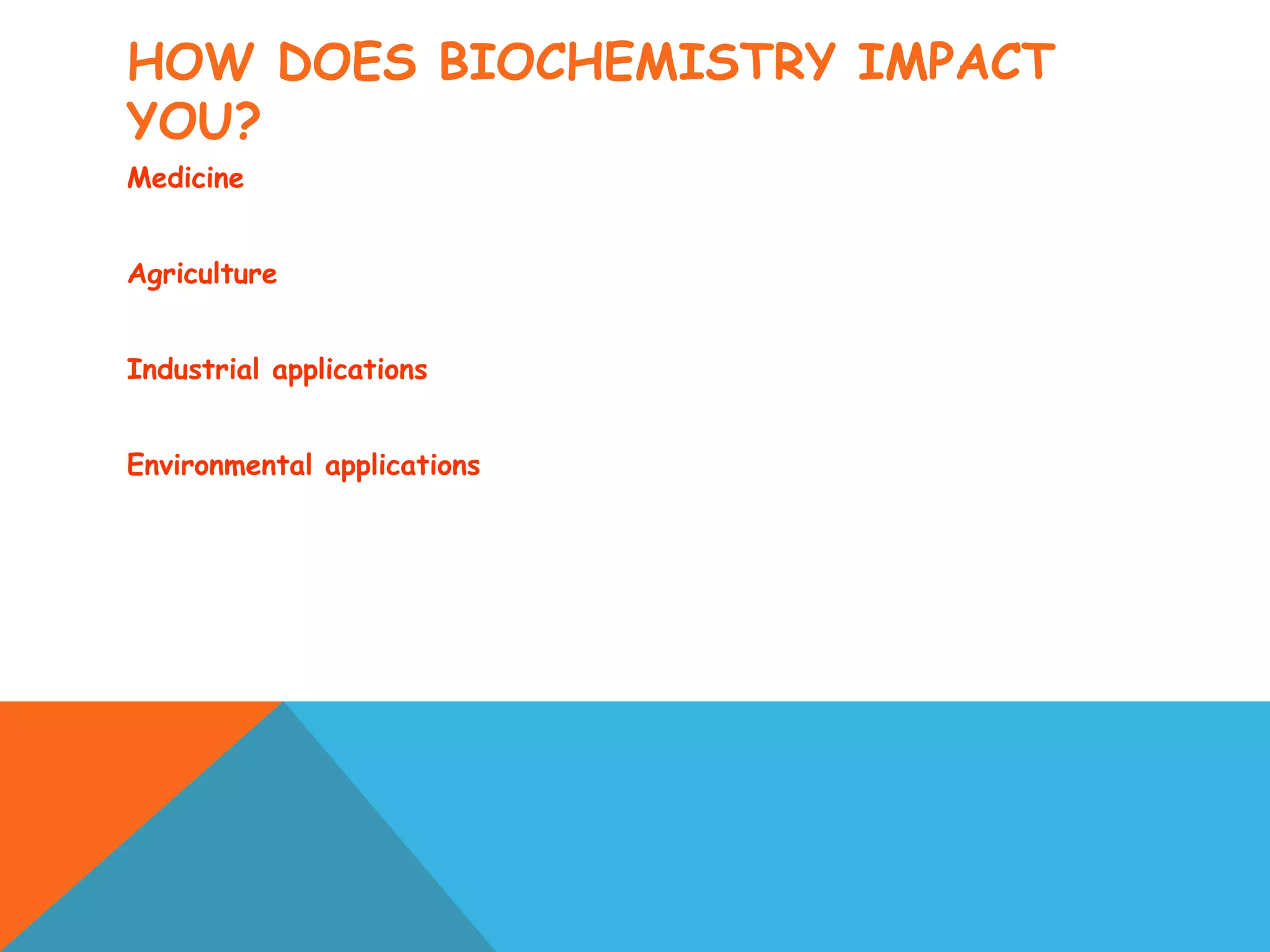 HOW DOES BIOCHEMISTRY IMPACT YOU?

Medicine

Agriculture

Industrial applications

Environmental applications